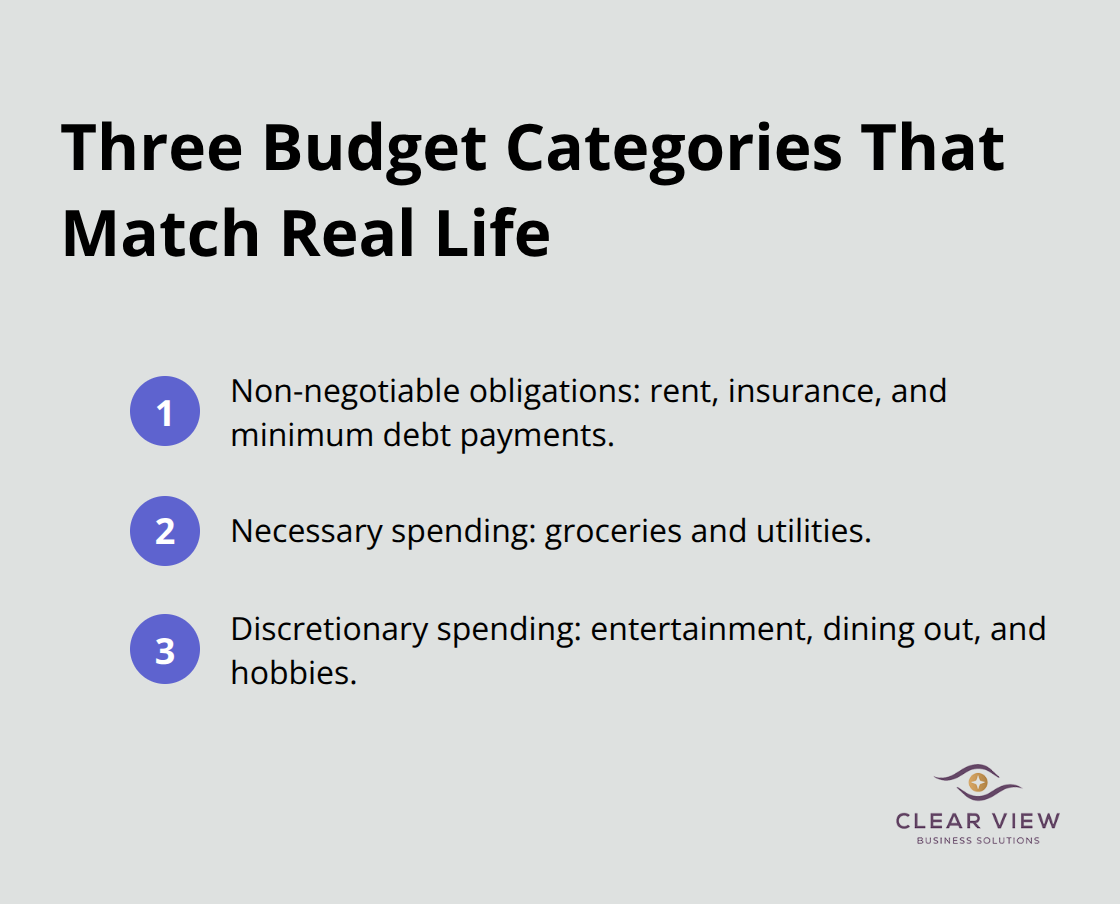 Three Budget Categories That Match Real Life

1 Non-negotiable obligations: rent, insurance, and minimum debt payments.

2 Necessary spending: groceries and utilities.

3 Discretionary spending: entertainment, dining out, and hobbies.

CLEAR VIEW
BUSINESS SOLUTIONS